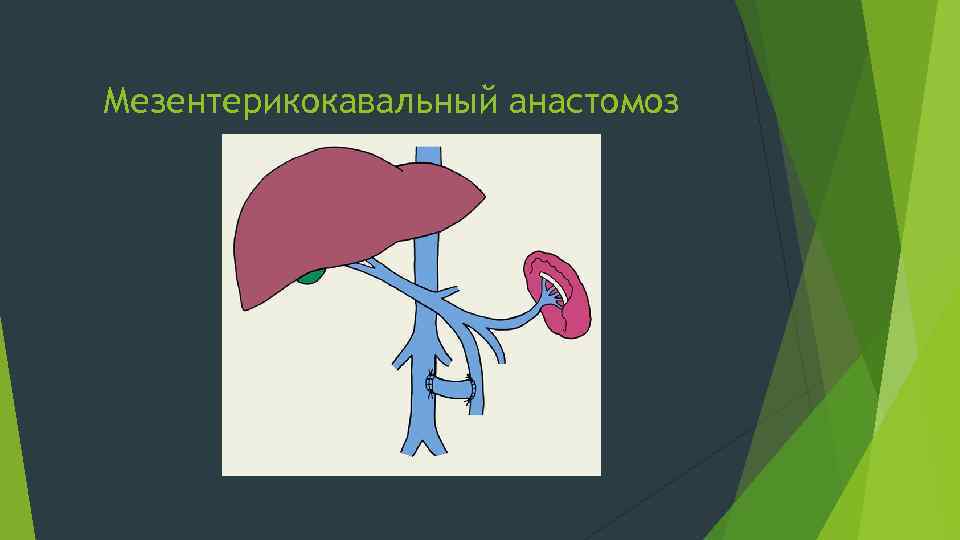 Мезентерикокавальный анастомоз